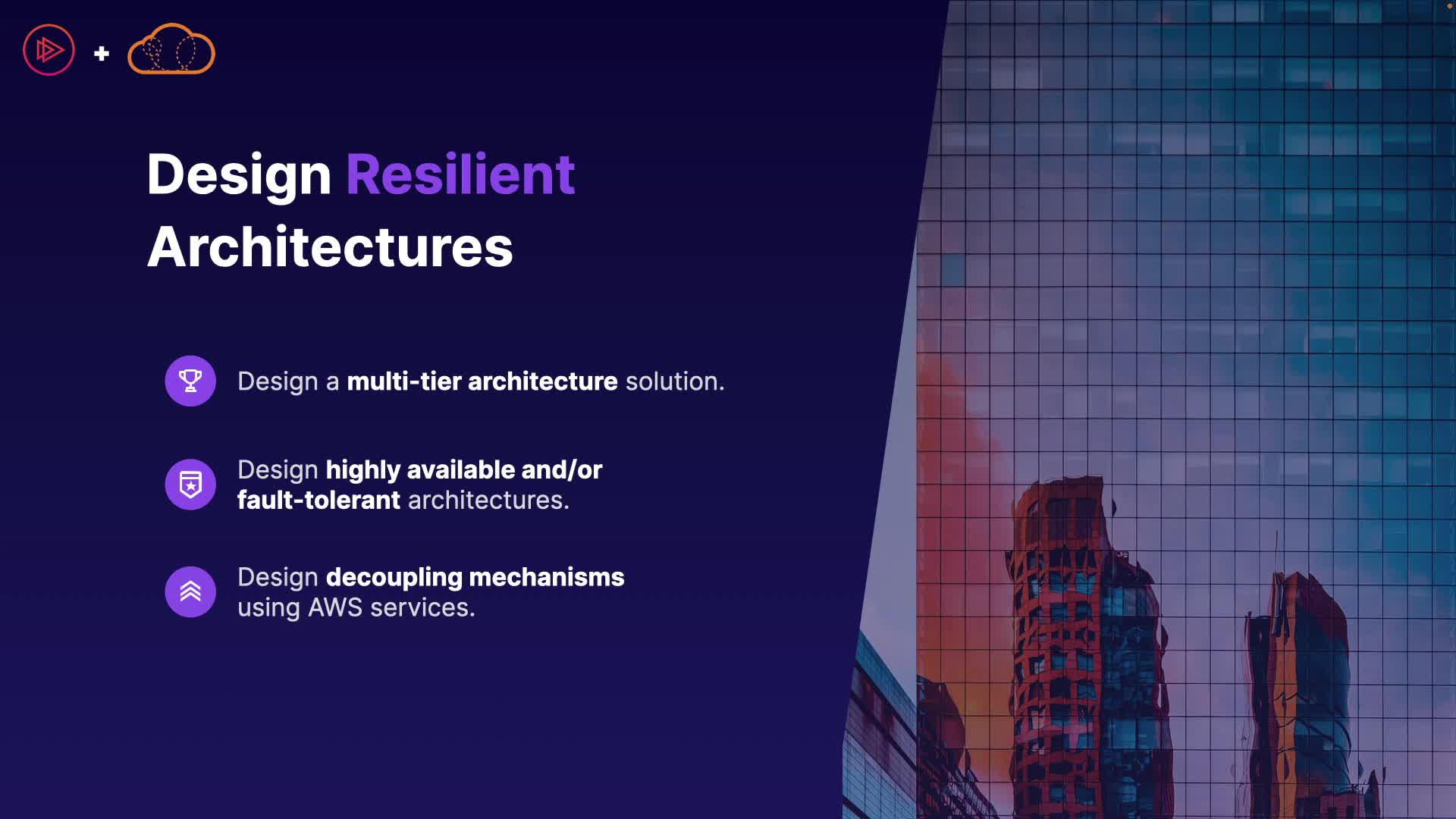 +

Design Resilient Architectures

Design a multi-tier architecture solution.

Design highly available and/or fault-tolerant architectures.

Design decoupling mechanisms using AWS services.